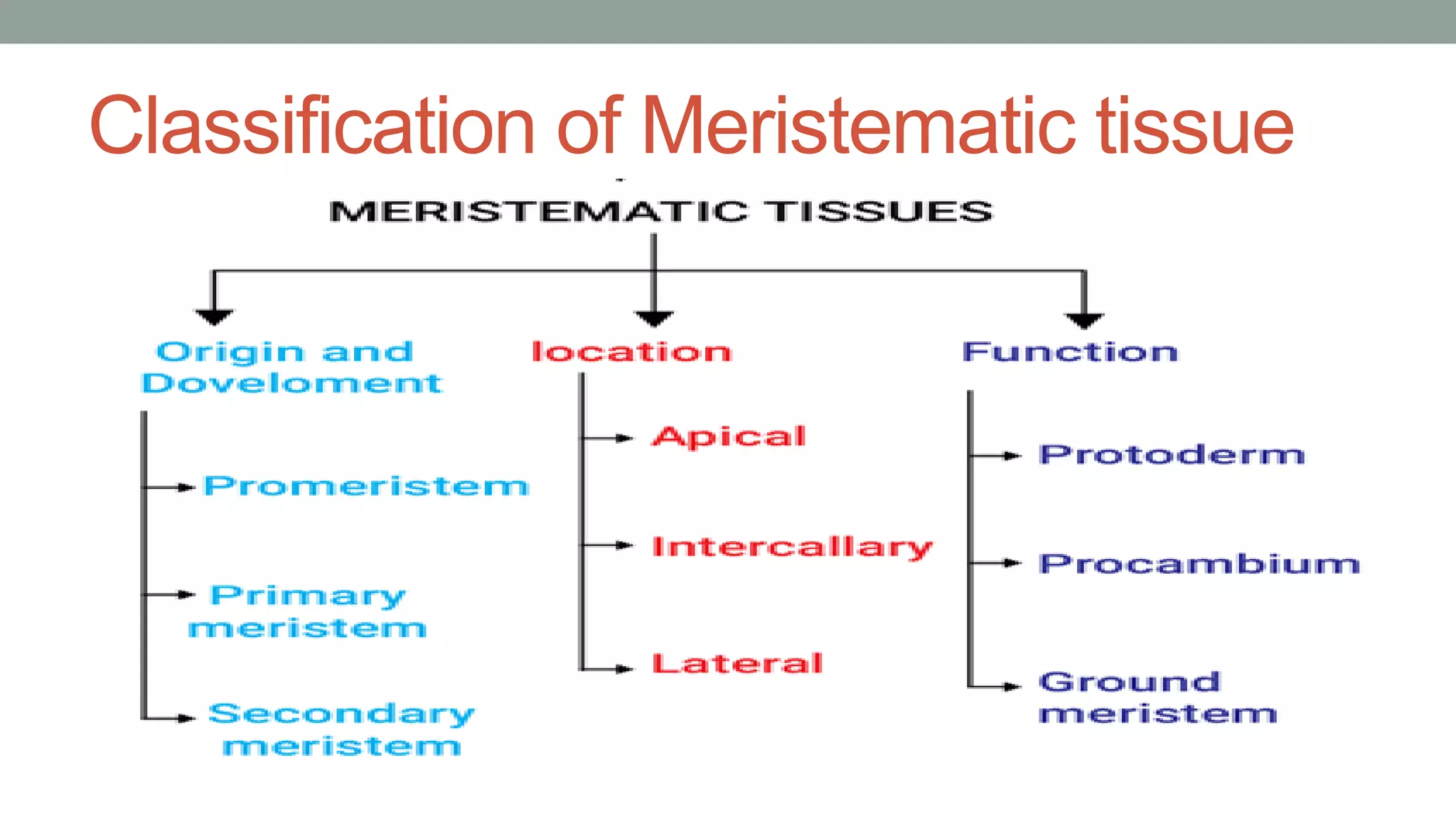 Classification of Meristematic tissue

MERISTEMATIC TISSUES

Origin and Dovelopment

Promeristem

Primary meristem

Secondary meristem

location

Apical

Intercallary

Lateral

Function

Protoderm

Procambium

Ground meristem